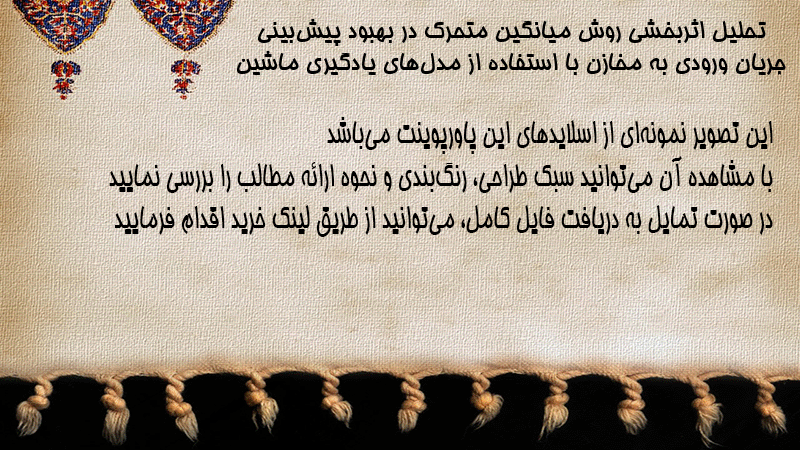 تحلیل اثربخشی روش میانگین متحرک در بهبود پیش‌بینی جریان ورودی به مخازن با استفاده از مدل‌های یادگیری ماشین

این تصویر نمونه‌ای از اسلایدهای این پاورپوینت می‌باشد
با مشاهده آن می‌توانید سبک طراحی، رنگ‌بندی و نحوه ارائه مطالب را بررسی نمایید
در صورت تمایل به دریافت فایل کامل، می‌توانید از طریق لینک خرید اقدام فرمایید